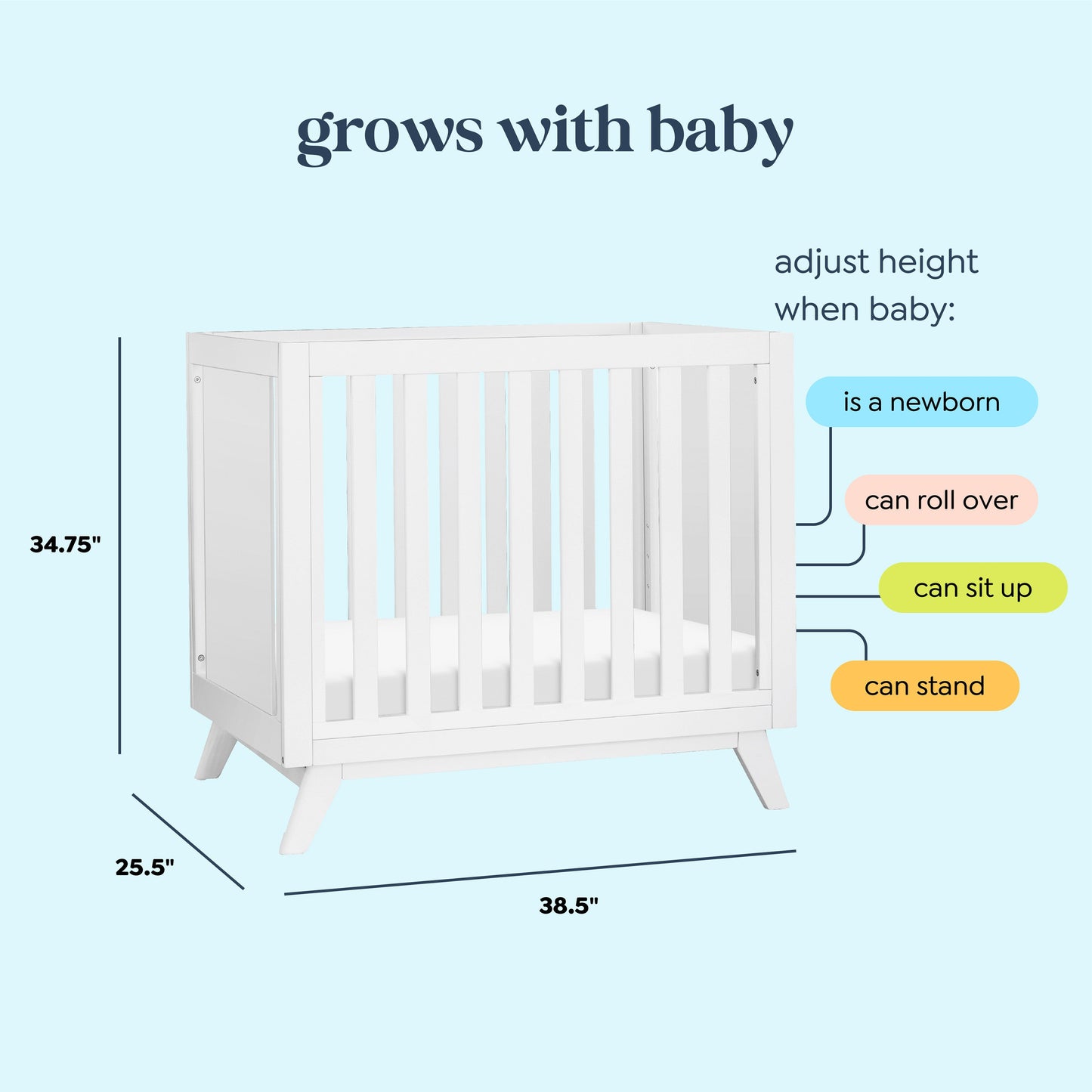 grows with baby

adjust height when baby:

is a newborn

can roll over

can sit up

can stand

34.75"

25.5"

38.5"